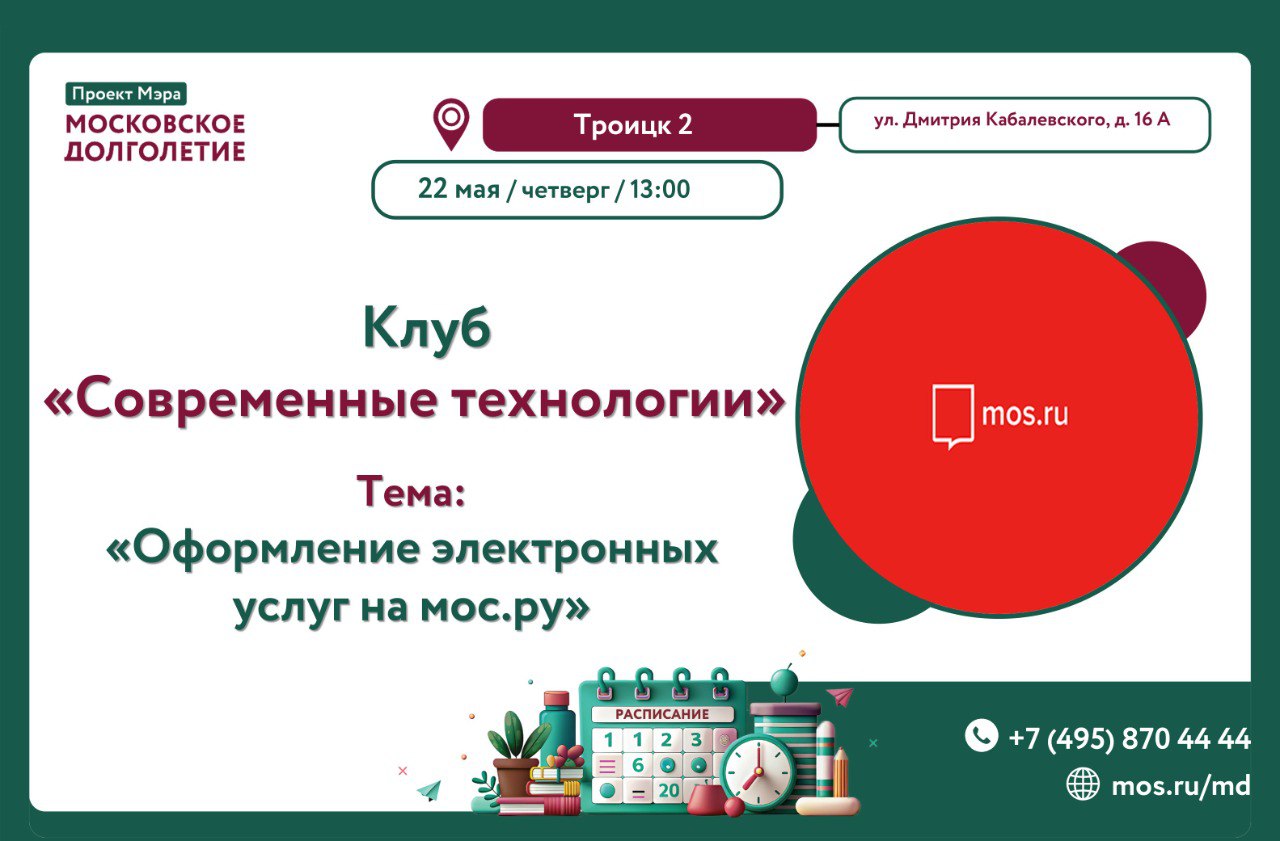 Проект Мэра
МОСКОВСКОЕ ДОЛГОЛЕТИЕ

Троицк 2

ул. Дмитрия Кабалевского, д. 16 А

22 мая / четверг / 13:00

Клуб
«Современные технологии»

Тема:
«Оформление электронных услуг на мос.ру»

mos.ru

РАСПИСАНИЕ
1 1 2 3
6
20

+7 (495) 870 44 44
mos.ru/md